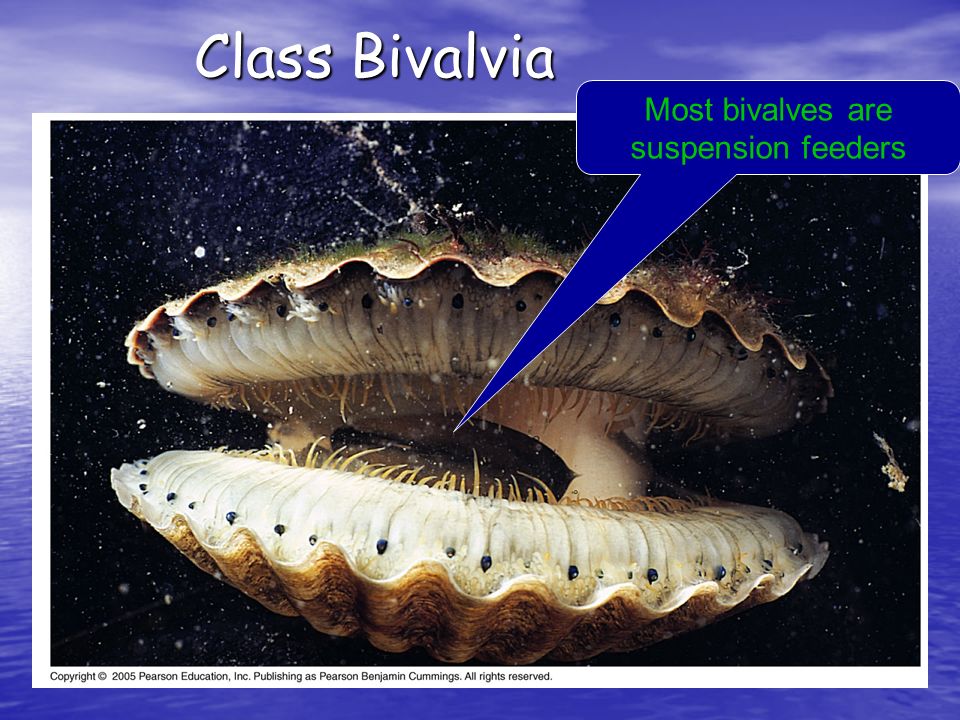 Class Bivalvia

Most bivalves are suspension feeders

Copyright © 2005 Pearson Education, Inc. Publishing as Pearson Benjamin Cummings. All rights reserved.